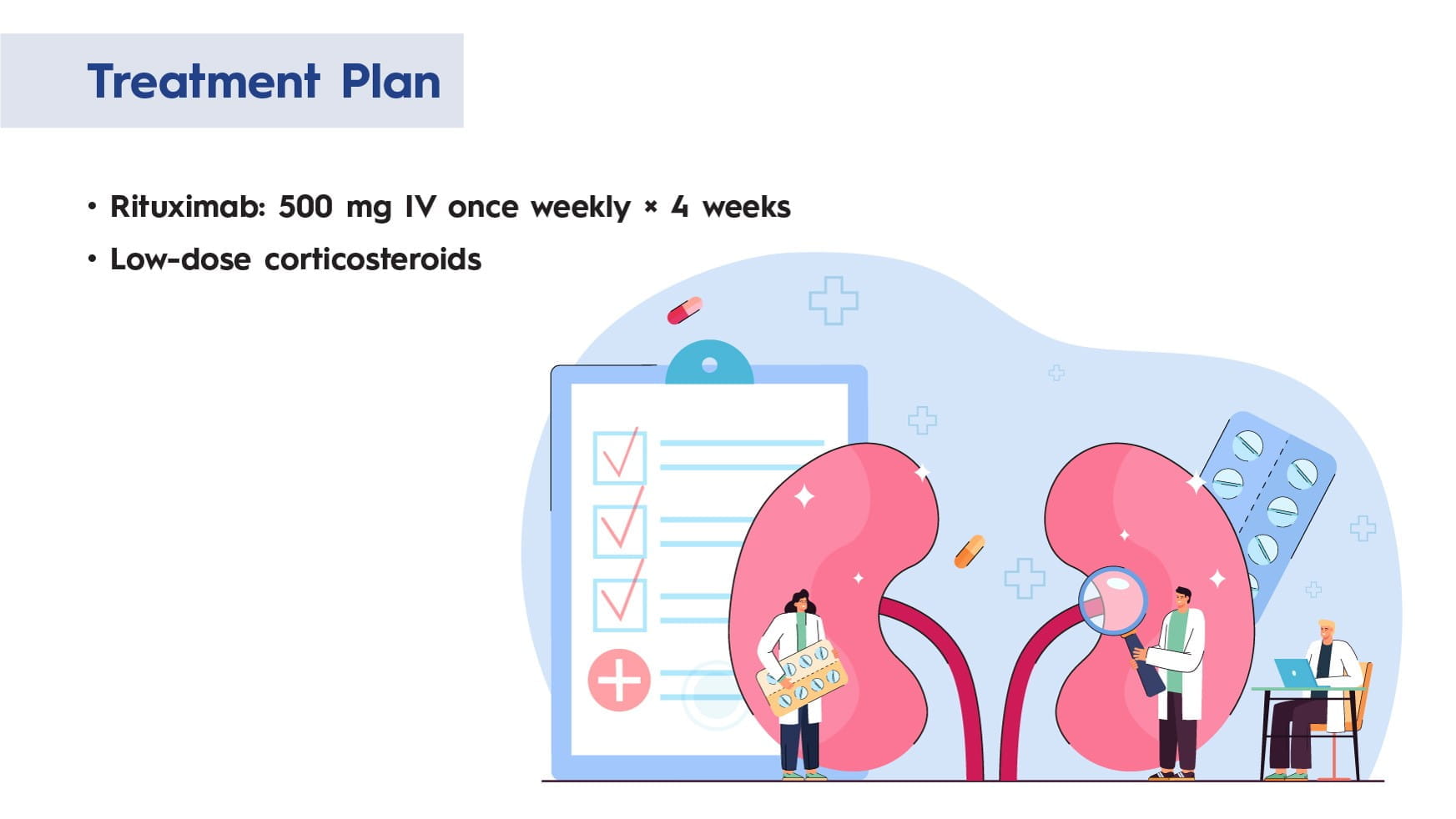 Treatment Plan

• Rituximab: 500 mg IV once weekly × 4 weeks
• Low-dose corticosteroids